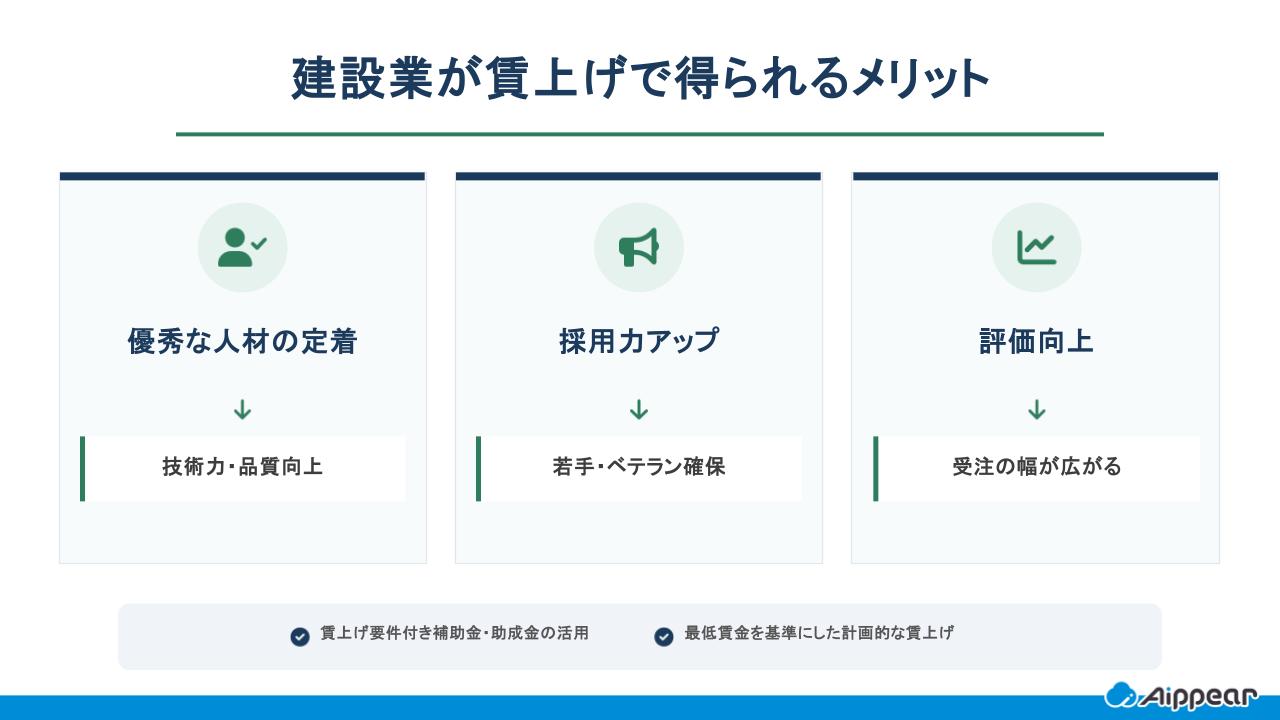 建設業が賃上げで得られるメリット

優秀な人材の定着

↓

技術力・品質向上

採用力アップ

↓

若手・ベテラン確保

評価向上

↓

受注の幅が広がる

賃上げ要件付き補助金・助成金の活用

最低賃金を基準にした計画的な賃上げ

Aippear